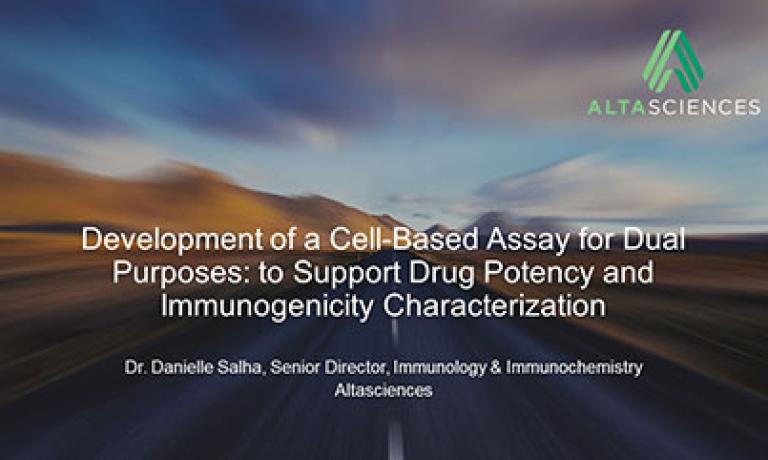 ALTASCIENCES

Development of a Cell-Based Assay for Dual Purposes: to Support Drug Potency and Immunogenicity Characterization

Dr. Danielle Salha, Senior Director, Immunology & Immunochemistry
Altasciences